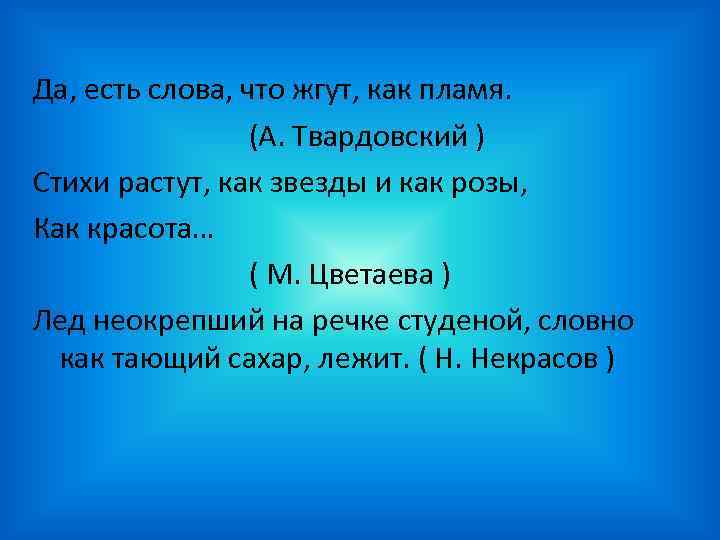 Да, есть слова, что жгут, как пламя.

(А. Твардовский )

Стихи растут, как звезды и как розы,

Как красота...

( М. Цветаева )

Лед неокрепший на речке студеной, словно как тающий сахар, лежит. ( Н. Некрасов )